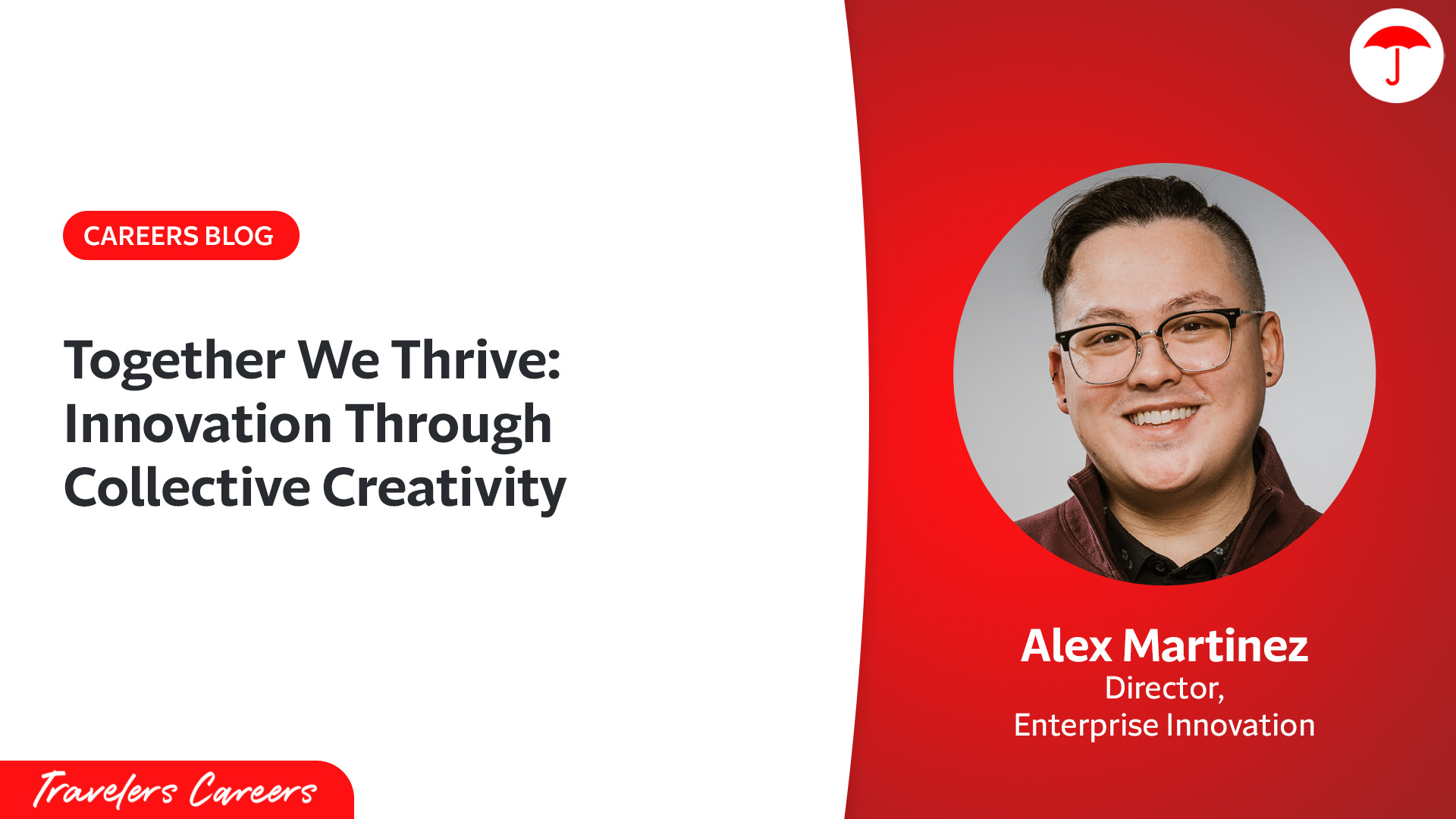 CAREERS BLOG

Together We Thrive: Innovation Through Collective Creativity

Alex Martinez
Director,
Enterprise Innovation

Travelers Careers